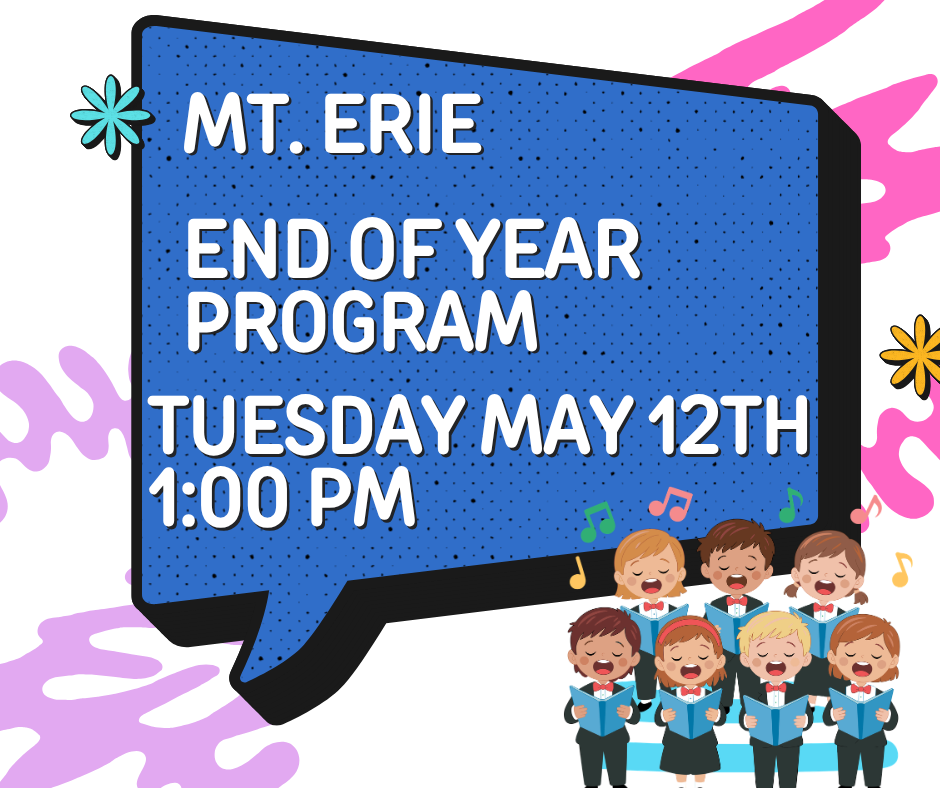 MT. ERIE

END OF YEAR PROGRAM

TUESDAY MAY 12TH 1:00 PM